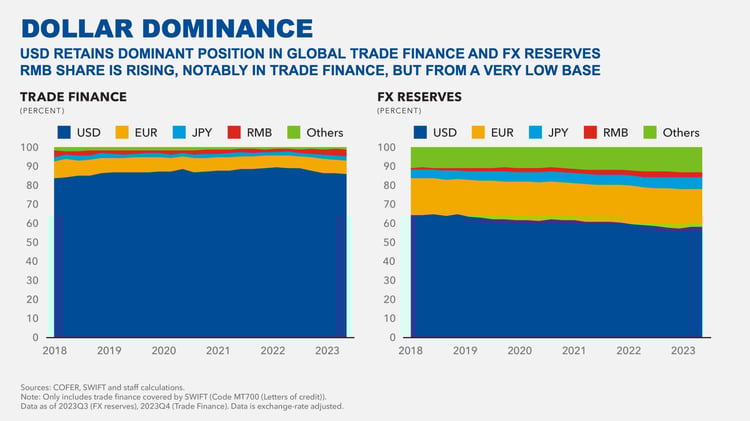 DOLLAR DOMINANCE

USD RETAINS DOMINANT POSITION IN GLOBAL TRADE FINANCE AND FX RESERVES
RMB SHARE IS RISING, NOTABLY IN TRADE FINANCE, BUT FROM A VERY LOW BASE

TRADE FINANCE
(PERCENT)

USD EUR JPY RMB Others

100
90
80
70
60
50
40
30
20
10
0

2018 2019 2020 2021 2022 2023

FX RESERVES
(PERCENT)

USD EUR JPY RMB Others

100
90
80
70
60
50
40
30
20
10
0

2018 2019 2020 2021 2022 2023

Sources: COFER, SWIFT and staff calculations.
Note: Only includes trade finance covered by SWIFT (Code MT700 (Letters of credit)).
Data as of 2023Q3 (FX reserves), 2023Q4 (Trade Finance). Data is exchange-rate adjusted.